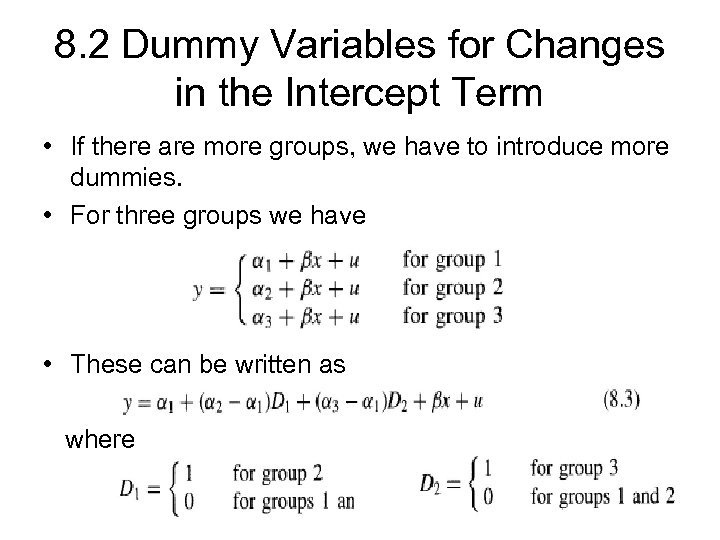 8.2 Dummy Variables for Changes in the Intercept Term

• If there are more groups, we have to introduce more dummies.

• For three groups we have

$y = \begin{cases} \alpha_1 + \beta x + u & \text{for group 1} \\ \alpha_2 + \beta x + u & \text{for group 2} \\ \alpha_3 + \beta x + u & \text{for group 3} \end{cases}$

• These can be written as

$y = \alpha_1 + (\alpha_2 - \alpha_1)D_1 + (\alpha_3 - \alpha_1)D_2 + \beta x + u$ (8.3)

where

$D_1 = \begin{cases} 1 & \text{for group 2} \\ 0 & \text{for groups 1 an} \end{cases}$ $D_2 = \begin{cases} 1 & \text{for group 3} \\ 0 & \text{for groups 1 and 2} \end{cases}$